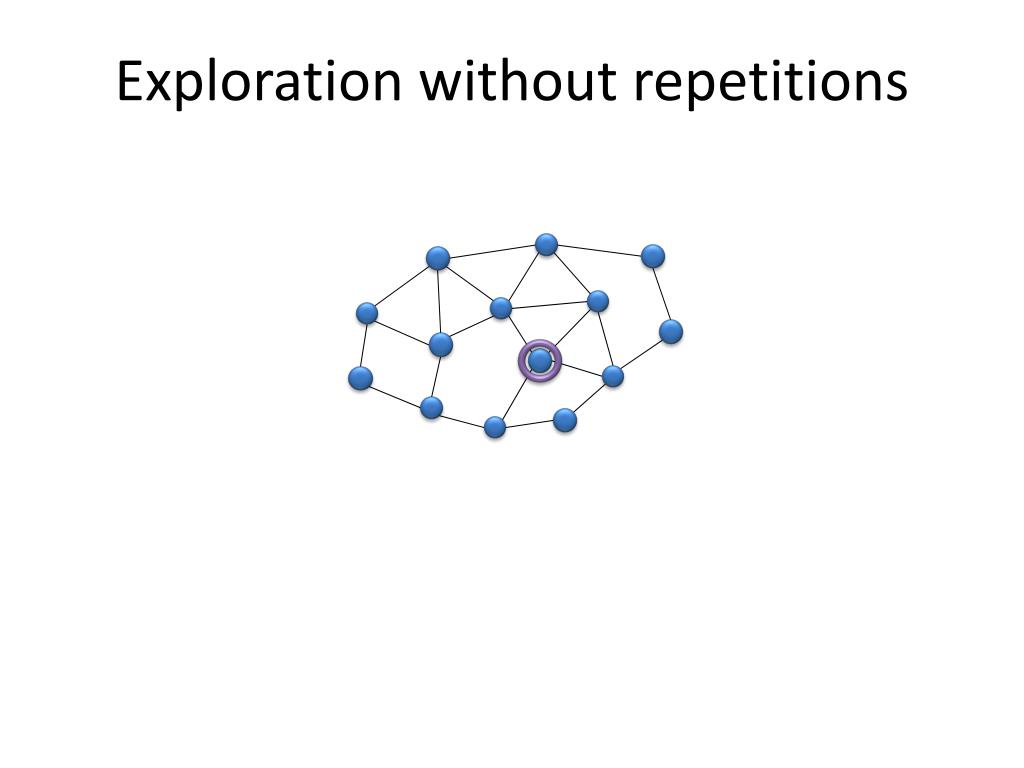 Exploration without repetitions